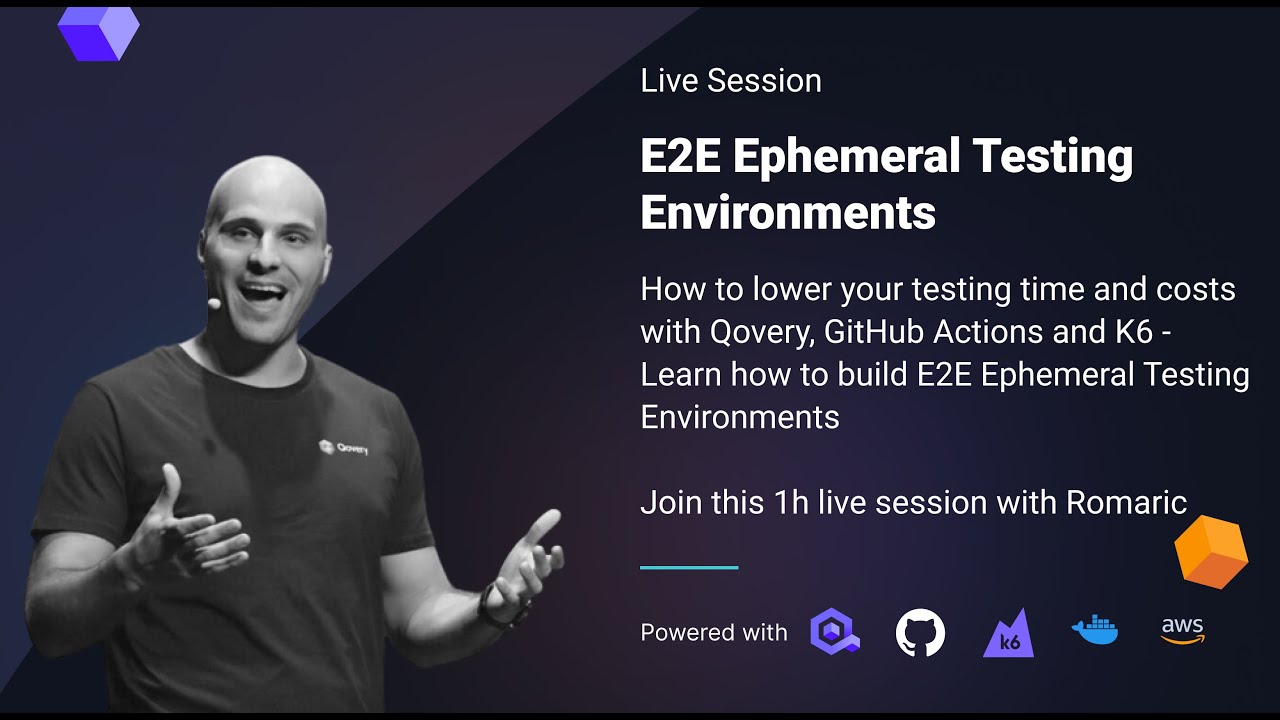 Live Session

E2E Ephemeral Testing Environments

How to lower your testing time and costs with Qovery, GitHub Actions and K6 - Learn how to build E2E Ephemeral Testing Environments

Join this 1h live session with Romaric

Powered with k6 aws

Qovery